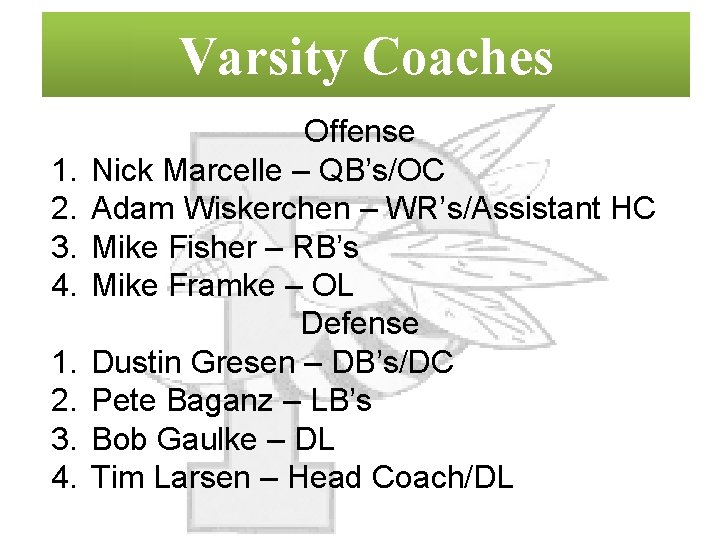 Varsity Coaches

Offense

1. Nick Marcelle – QB's/OC
2. Adam Wiskerchen – WR's/Assistant HC
3. Mike Fisher – RB's
4. Mike Framke – OL

Defense

1. Dustin Gresen – DB's/DC
2. Pete Baganz – LB's
3. Bob Gaulke – DL
4. Tim Larsen – Head Coach/DL